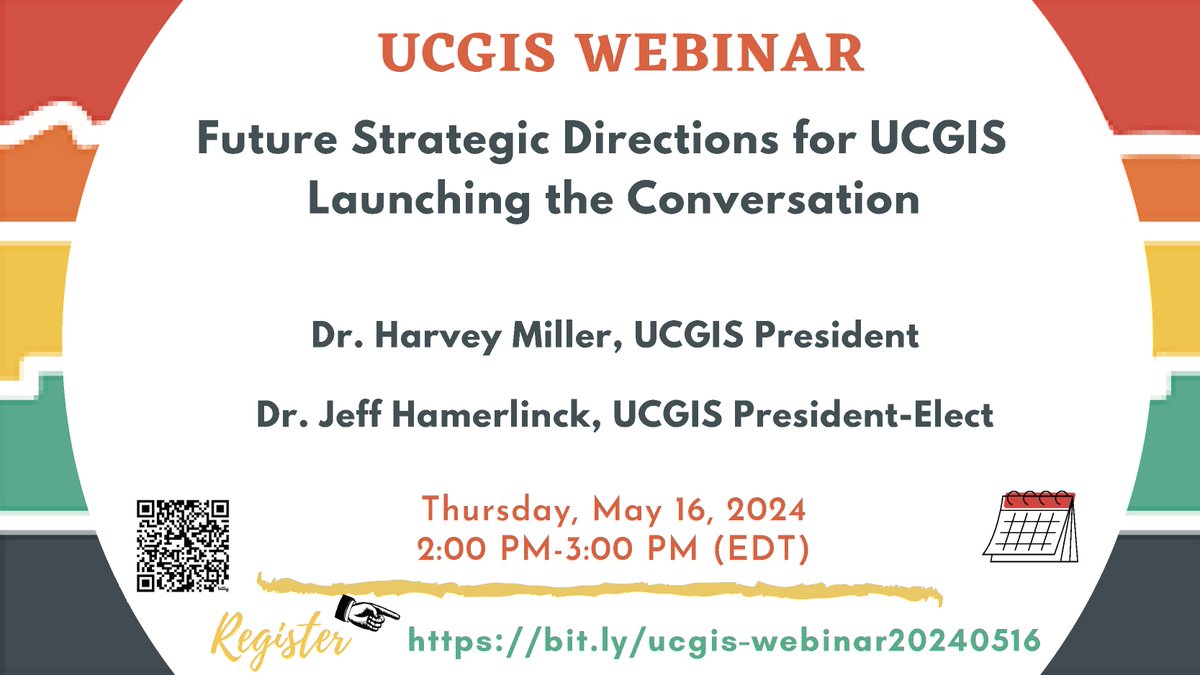 UCGIS WEBINAR

Future Strategic Directions for UCGIS
Launching the Conversation

Dr. Harvey Miller, UCGIS President

Dr. Jeff Hamerlinck, UCGIS President-Elect

Thursday, May 16, 2024
2:00 PM-3:00 PM (EDT)

Register https://bit.ly/ucgis-webinar20240516